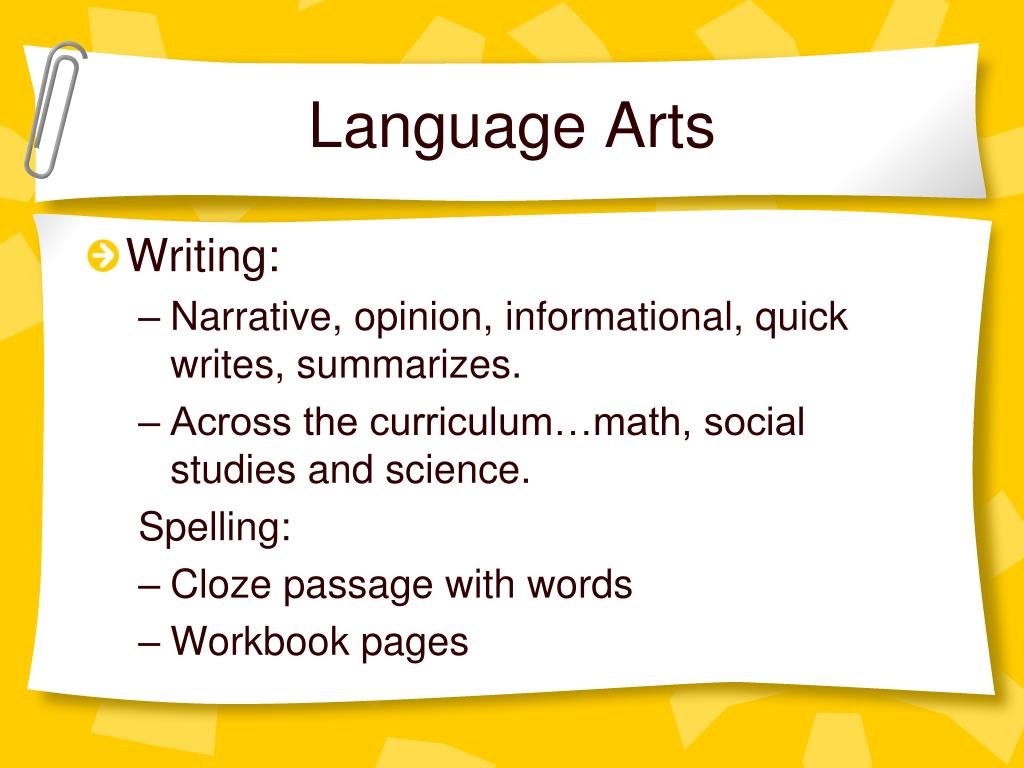 Language Arts

Writing:

– Narrative, opinion, informational, quick writes, summarizes.

– Across the curriculum…math, social studies and science.

Spelling:

– Cloze passage with words

– Workbook pages